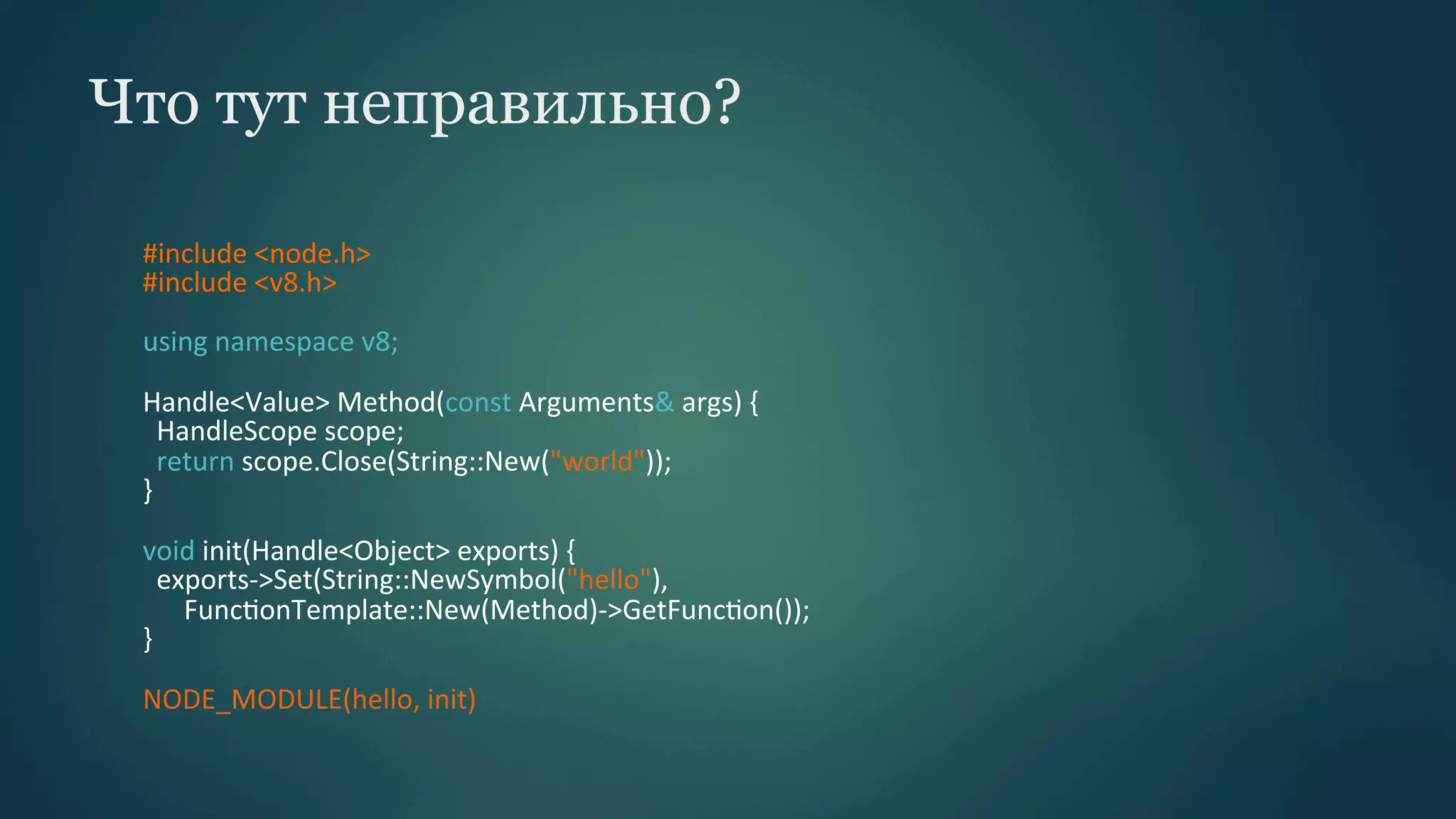 Что тут неправильно?

#include <node.h>
#include <v8.h>

using namespace v8;

Handle<Value> Method(const Arguments& args) {
  HandleScope scope;
  return scope.Close(String::New("world"));
}

void init(Handle<Object> exports) {
  exports->Set(String::NewSymbol("hello"),
      FunctionTemplate::New(Method)->GetFunction());
}

NODE_MODULE(hello, init)